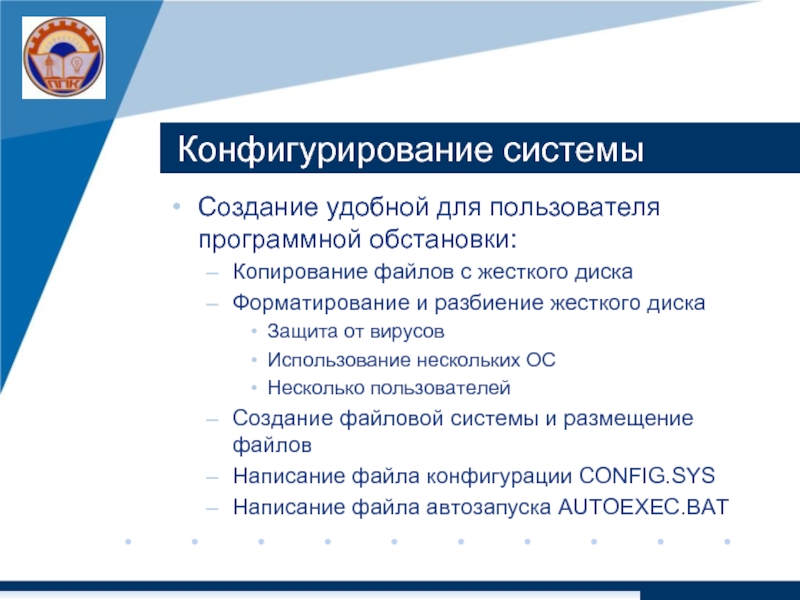 ППК

Конфигурирование системы

• Создание удобной для пользователя программной обстановки:
– Копирование файлов с жесткого диска
– Форматирование и разбиение жесткого диска
• Защита от вирусов
• Использование нескольких ОС
• Несколько пользователей
– Создание файловой системы и размещение файлов
– Написание файла конфигурации CONFIG.SYS
– Написание файла автозапуска AUTOEXEC.BAT